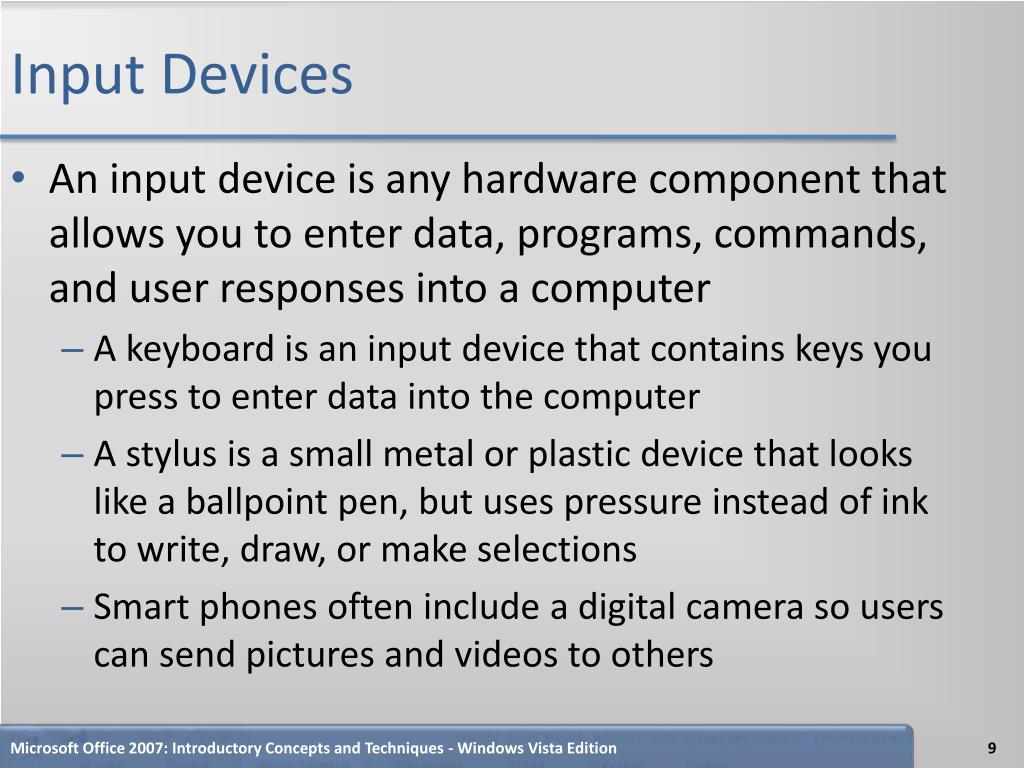 Input Devices

• An input device is any hardware component that allows you to enter data, programs, commands, and user responses into a computer
– A keyboard is an input device that contains keys you press to enter data into the computer
– A stylus is a small metal or plastic device that looks like a ballpoint pen, but uses pressure instead of ink to write, draw, or make selections
– Smart phones often include a digital camera so users can send pictures and videos to others

Microsoft Office 2007: Introductory Concepts and Techniques - Windows Vista Edition

9